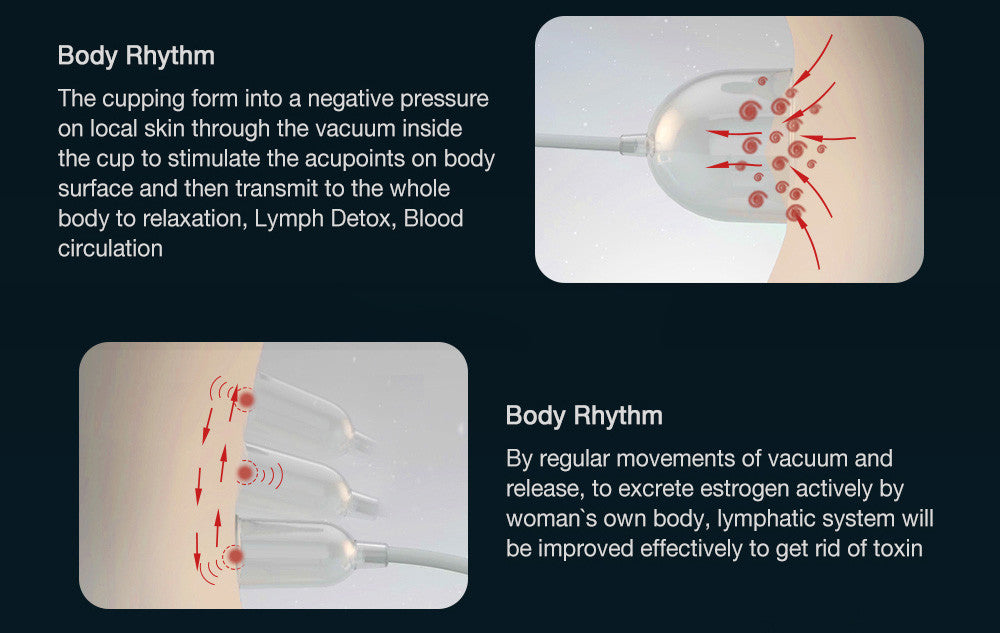 Body Rhythm

The cupping form into a negative pressure on local skin through the vacuum inside the cup to stimulate the acupoints on body surface and then transmit to the whole body to relaxation, Lymph Detox, Blood circulation

Body Rhythm

By regular movements of vacuum and release, to excrete estrogen actively by woman`s own body, lymphatic system will be improved effectively to get rid of toxin